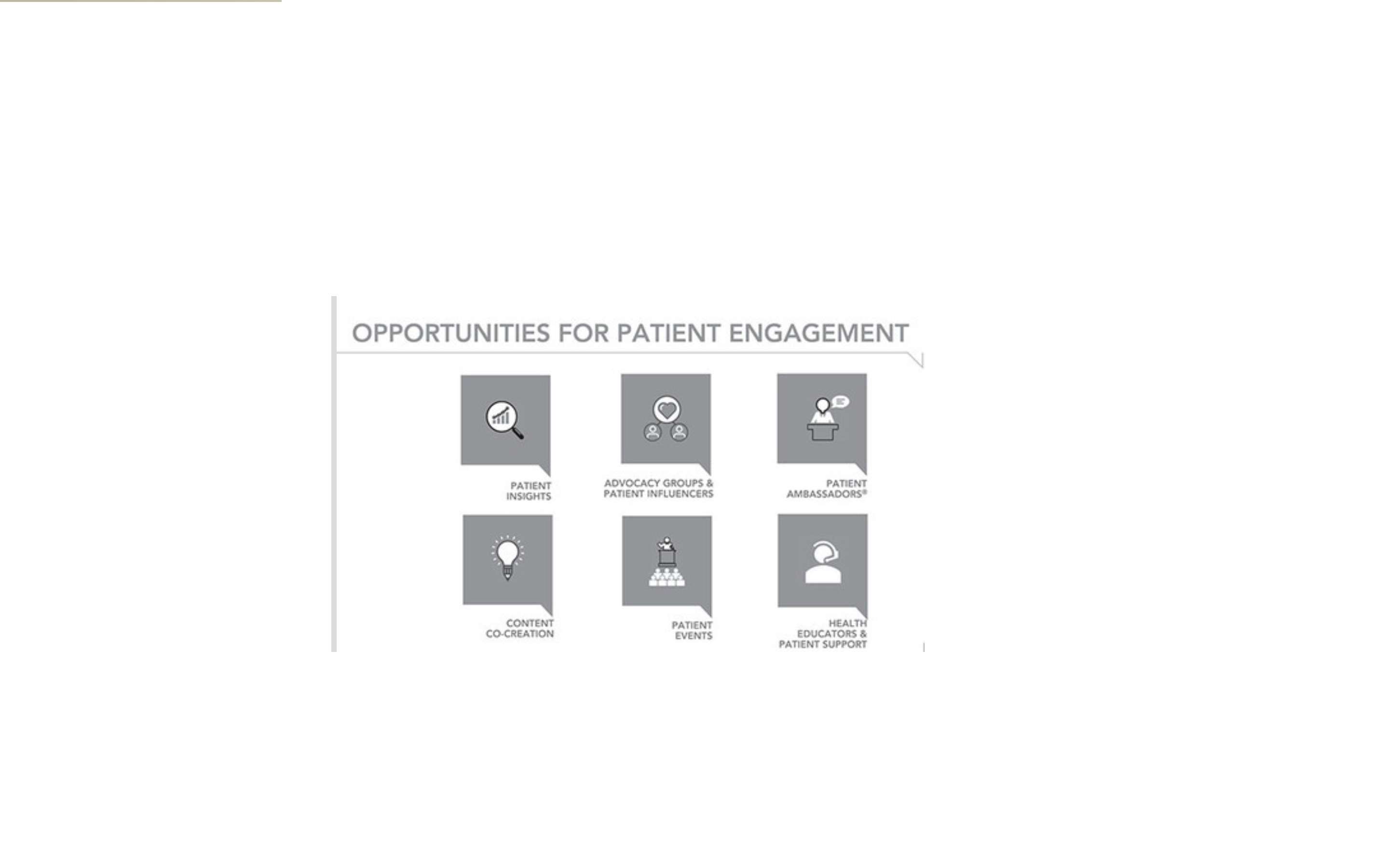 OPPORTUNITIES FOR PATIENT ENGAGEMENT

PATIENT INSIGHTS

ADVOCACY GROUPS & PATIENT INFLUENCERS

PATIENT AMBASSADORS®

CONTENT CO-CREATION

PATIENT EVENTS

HEALTH EDUCATORS & PATIENT SUPPORT